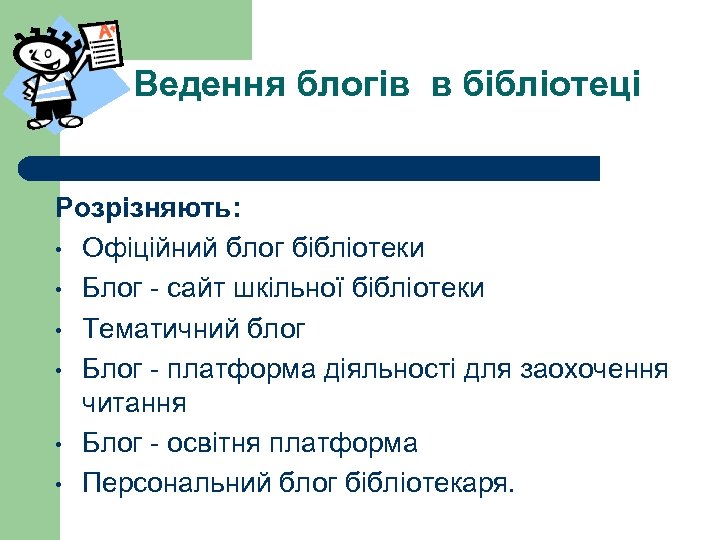 A+

Ведення блогів в бібліотеці

Розрізняють:
• Офіційний блог бібліотеки
• Блог - сайт шкільної бібліотеки
• Тематичний блог
• Блог - платформа діяльності для заохочення читання
• Блог - освітня платформа
• Персональний блог бібліотекаря.